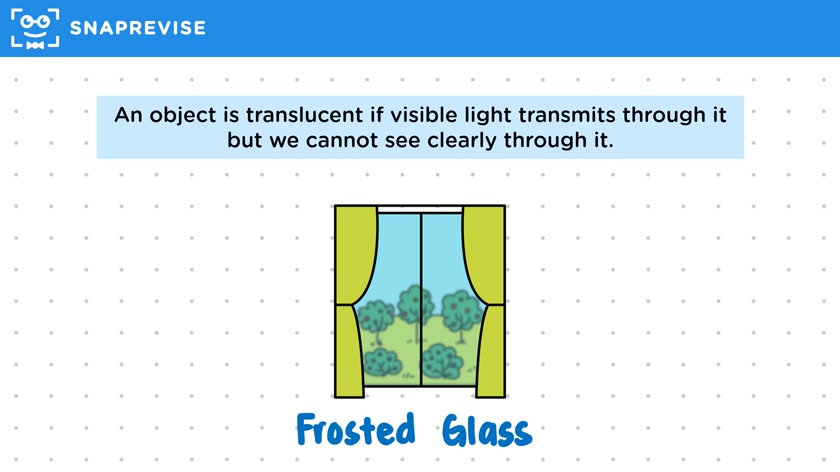 SNAPREVISE

An object is translucent if visible light transmits through it but we cannot see clearly through it.

Frosted Glass